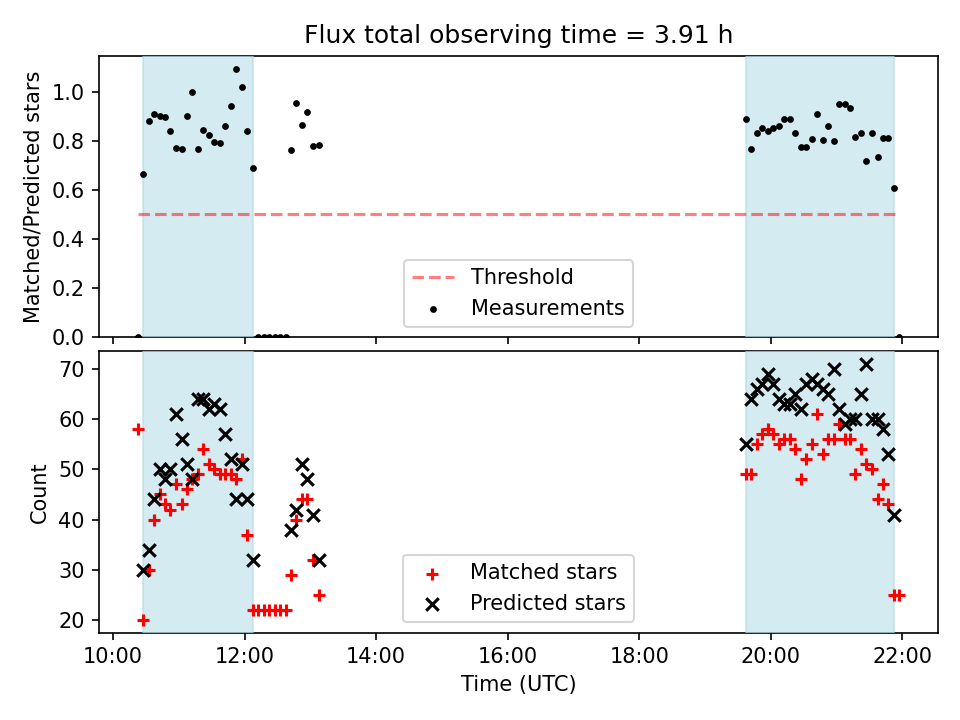 Flux total observing time = 3.91 h

Matched/Predicted stars

1.0
0.8
0.6
0.4
0.2
0.0

Threshold
Measurements

Count

70
60
50
40
30
20

Matched stars
Predicted stars

10:00
12:00
14:00
16:00
18:00
20:00
22:00

Time (UTC)